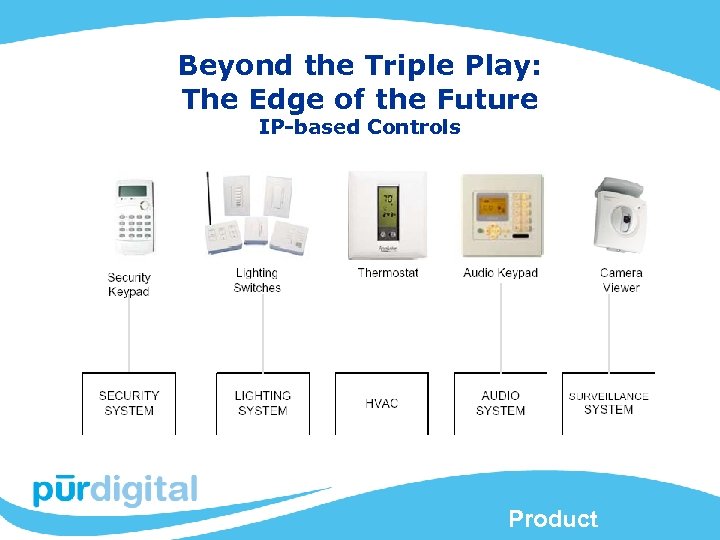 Beyond the Triple Play:
The Edge of the Future
IP-based Controls

Security Keypad

Lighting Switches

Thermostat

Audio Keypad

Camera Viewer

SECURITY SYSTEM

LIGHTING SYSTEM

HVAC

AUDIO SYSTEM

SURVEILLANCE SYSTEM

pūrdigital

Product